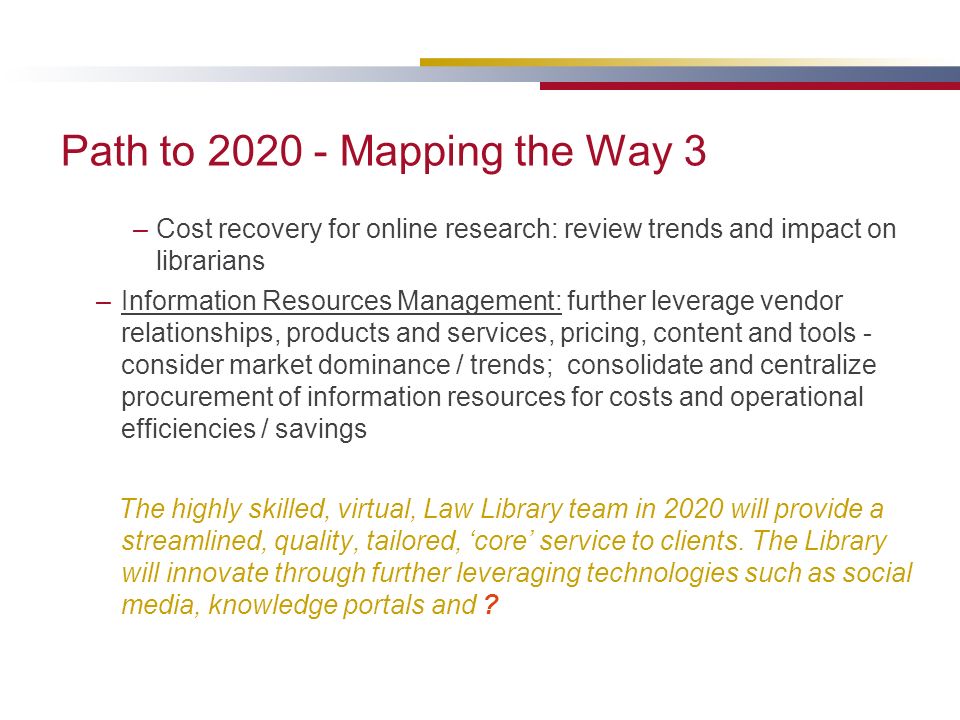 Path to 2020 - Mapping the Way 3

– Cost recovery for online research: review trends and impact on librarians

– Information Resources Management: further leverage vendor relationships, products and services, pricing, content and tools - consider market dominance / trends;  consolidate and centralize procurement of information resources for costs and operational efficiencies / savings

The highly skilled, virtual, Law Library team in 2020 will provide a streamlined, quality, tailored, ‘core’ service to clients. The Library will innovate through further leveraging technologies such as social media, knowledge portals and ?